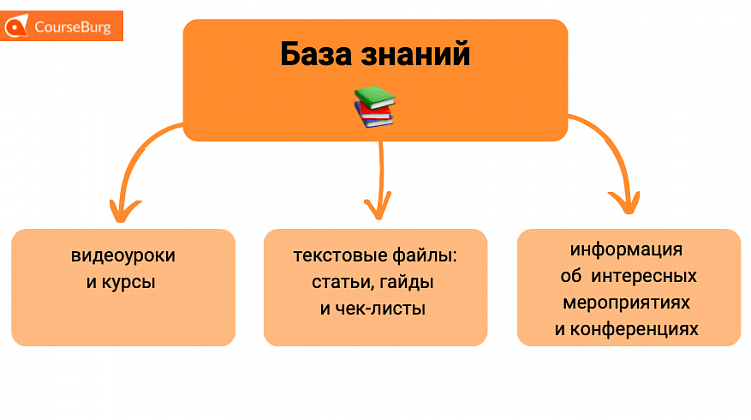 CourseBurg

База знаний

видеоуроки и курсы

текстовые файлы: статьи, гайды и чек-листы

информация об интересных мероприятиях и конференциях